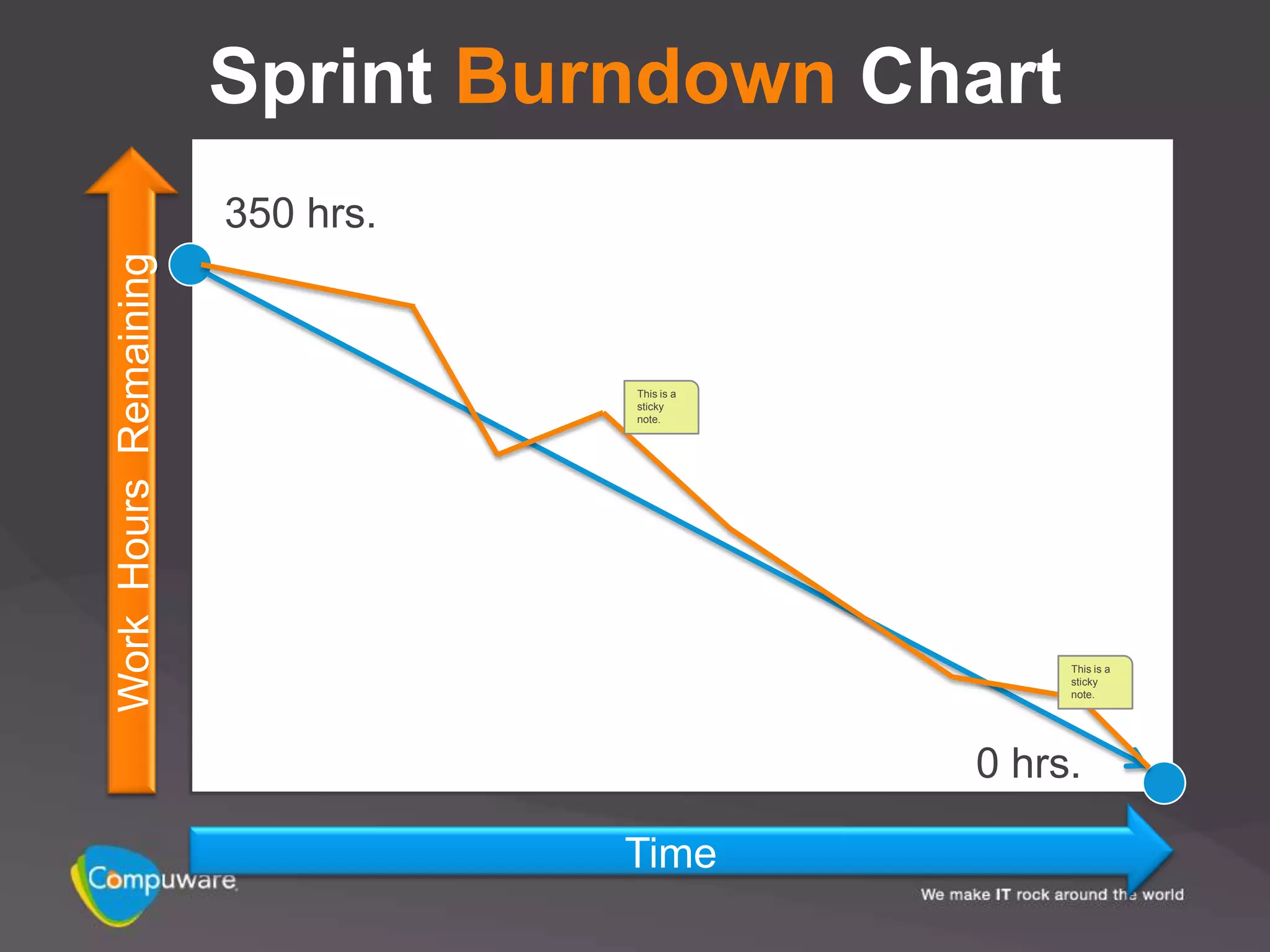 Sprint Burndown Chart

Work Hours Remaining

350 hrs.

This is a sticky note.

This is a sticky note.

0 hrs.

Time

Compuware

We make IT rock around the world